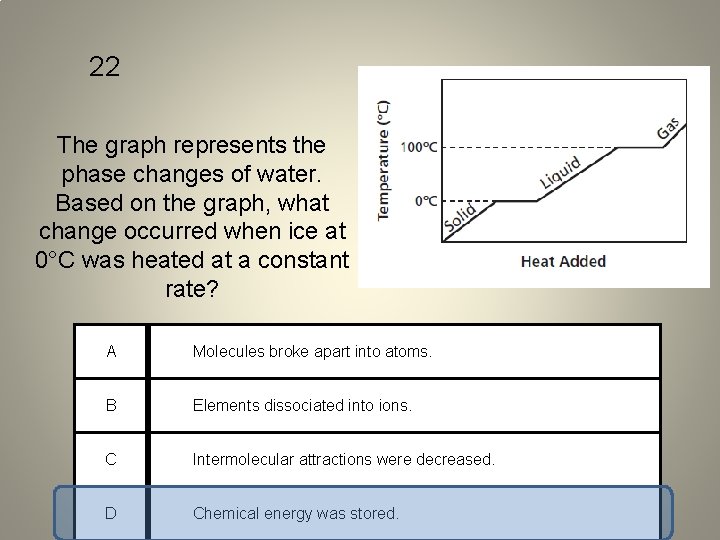 22

The graph represents the phase changes of water. Based on the graph, what change occurred when ice at 0°C was heated at a constant rate?

Temperature (°C)
100°C
0°C
Solid
Liquid
Gas
Heat Added

| A | Molecules broke apart into atoms. |
|---|---|
| B | Elements dissociated into ions. |
| C | Intermolecular attractions were decreased. |
| D | Chemical energy was stored. |